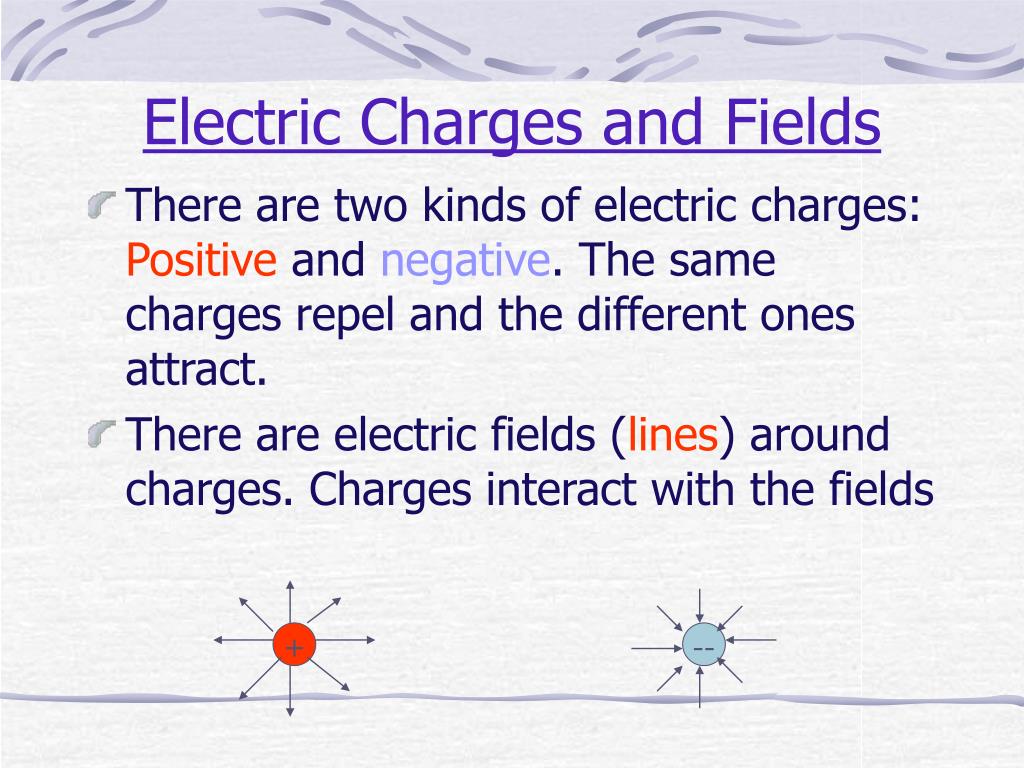 Electric Charges and Fields

There are two kinds of electric charges: Positive and negative. The same charges repel and the different ones attract.

There are electric fields (lines) around charges. Charges interact with the fields

+

--